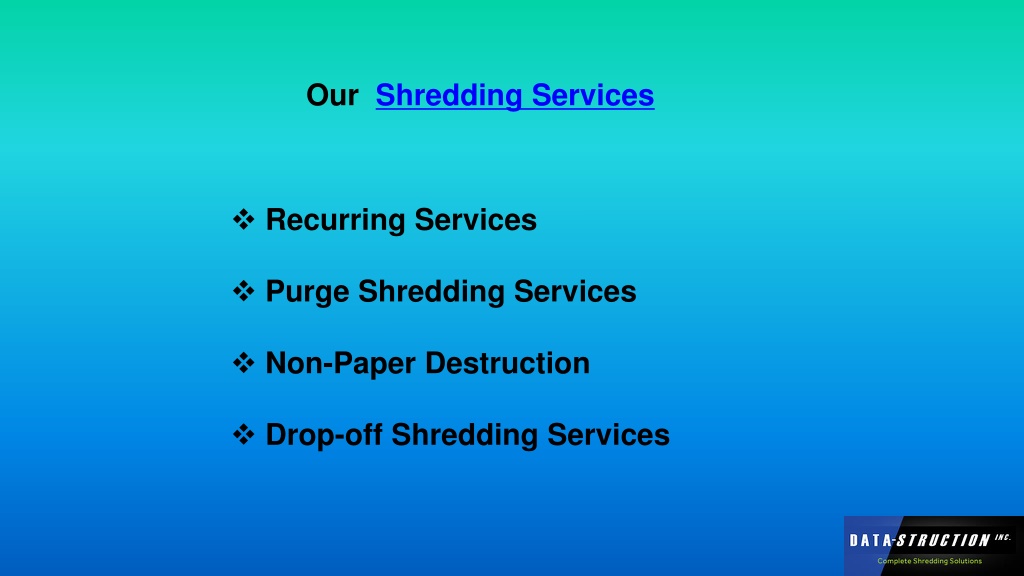 Our Shredding Services

❖ Recurring Services

❖ Purge Shredding Services

❖ Non-Paper Destruction

❖ Drop-off Shredding Services

DATA-STRUCTION INC.
Complete Shredding Solutions